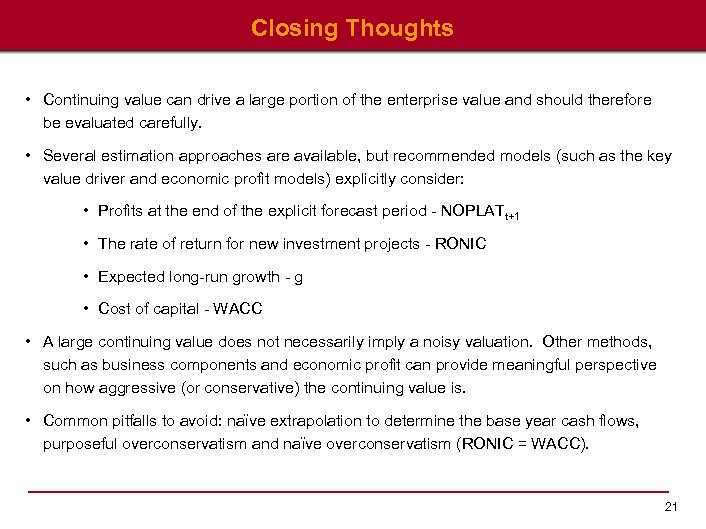 Closing Thoughts

• Continuing value can drive a large portion of the enterprise value and should therefore be evaluated carefully.

• Several estimation approaches are available, but recommended models (such as the key value driver and economic profit models) explicitly consider:

• Profits at the end of the explicit forecast period - $NOPLAT_{t+1}$

• The rate of return for new investment projects - RONIC

• Expected long-run growth - g

• Cost of capital - WACC

• A large continuing value does not necessarily imply a noisy valuation. Other methods, such as business components and economic profit can provide meaningful perspective on how aggressive (or conservative) the continuing value is.

• Common pitfalls to avoid: naïve extrapolation to determine the base year cash flows, purposeful overconservatism and naïve overconservatism (RONIC = WACC).

21